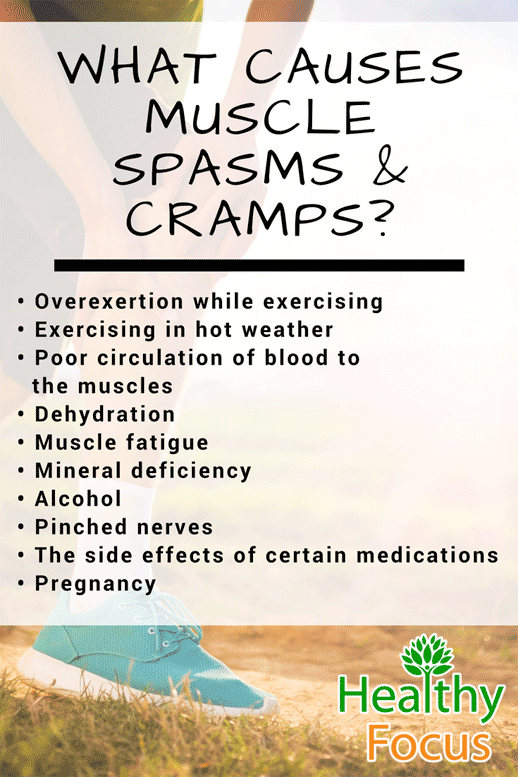 WHAT CAUSES MUSCLE SPASMS & CRAMPS?

• Overexertion while exercising
• Exercising in hot weather
• Poor circulation of blood to the muscles
• Dehydration
• Muscle fatigue
• Mineral deficiency
• Alcohol
• Pinched nerves
• The side effects of certain medications
• Pregnancy

Healthy Focus